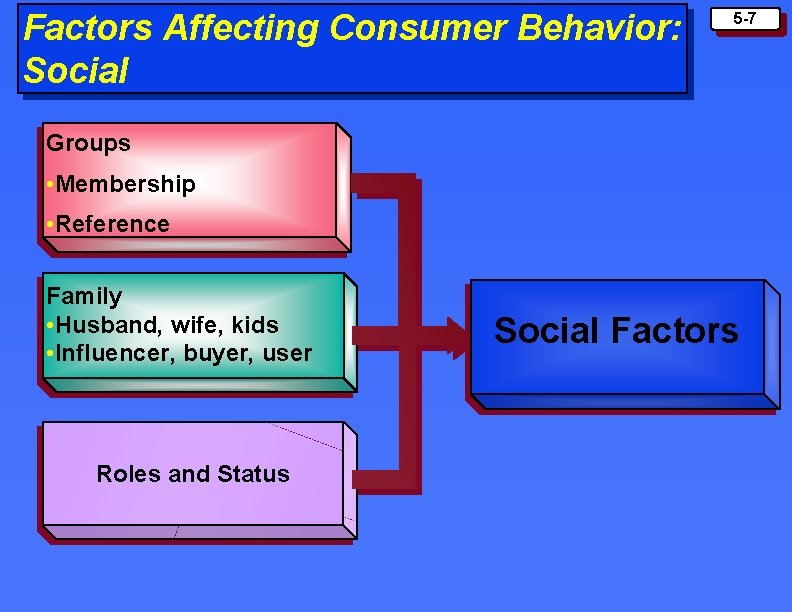 Factors Affecting Consumer Behavior: Social

5-7

Groups
•Membership
•Reference

Family
•Husband, wife, kids
•Influencer, buyer, user

Roles and Status

Social Factors